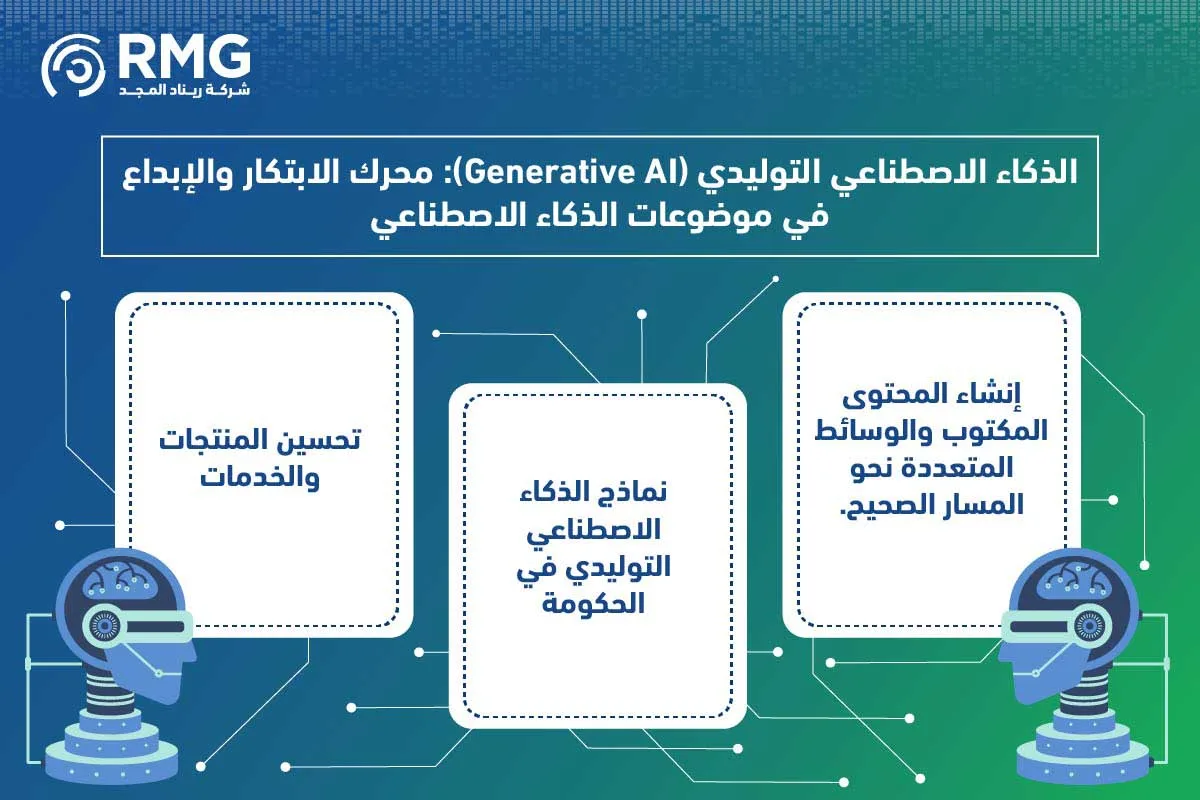 RMG
شركة ريناد المجد

الذكاء الاصطناعي التوليدي (Generative AI): محرك الابتكار والإبداع في موضوعات الذكاء الاصطناعي

إنشاء المحتوى المكتوب والوسائط المتعددة نحو المسار الصحيح.

نماذج الذكاء الاصطناعي التوليدي في الحكومة

تحسين المنتجات والخدمات